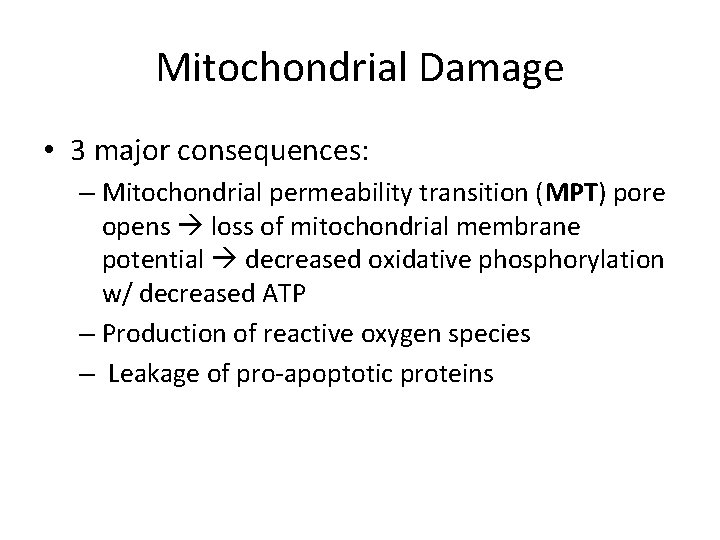 Mitochondrial Damage

• 3 major consequences:
  – Mitochondrial permeability transition (**MPT**) pore opens → loss of mitochondrial membrane potential → decreased oxidative phosphorylation w/ decreased ATP
  – Production of reactive oxygen species
  – Leakage of pro-apoptotic proteins